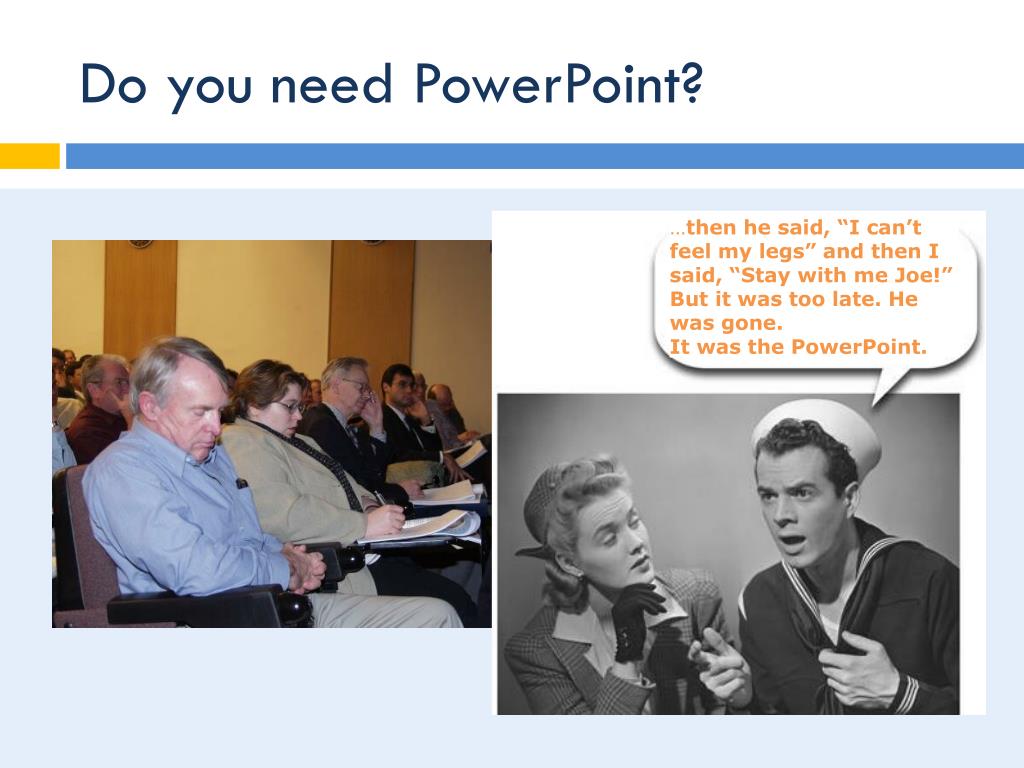 Do you need PowerPoint?

…then he said, “I can’t feel my legs” and then I said, “Stay with me Joe!” But it was too late. He was gone.
It was the PowerPoint.